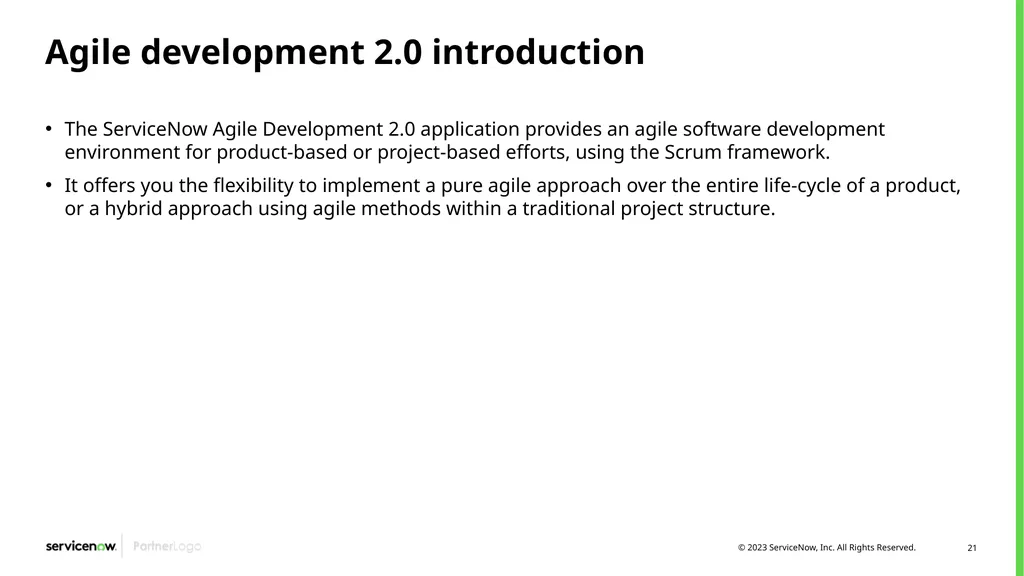 Agile development 2.0 introduction

• The ServiceNow Agile Development 2.0 application provides an agile software development environment for product-based or project-based efforts, using the Scrum framework.

• It offers you the flexibility to implement a pure agile approach over the entire life-cycle of a product, or a hybrid approach using agile methods within a traditional project structure.

servicenow. PartnerLogo

© 2023 ServiceNow, Inc. All Rights Reserved.

21